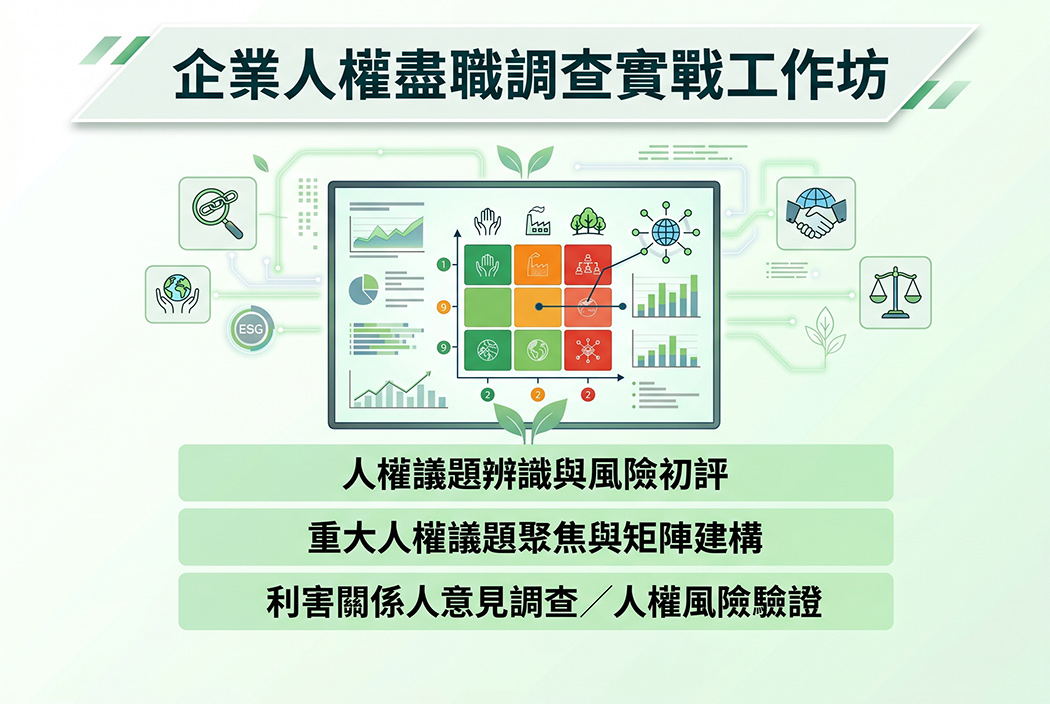 企業人權盡職調查實戰工作坊

ESG

1
9
9
2
2
2

人權議題辨識與風險初評

重大人權議題聚焦與矩陣建構

利害關係人意見調查／人權風險驗證